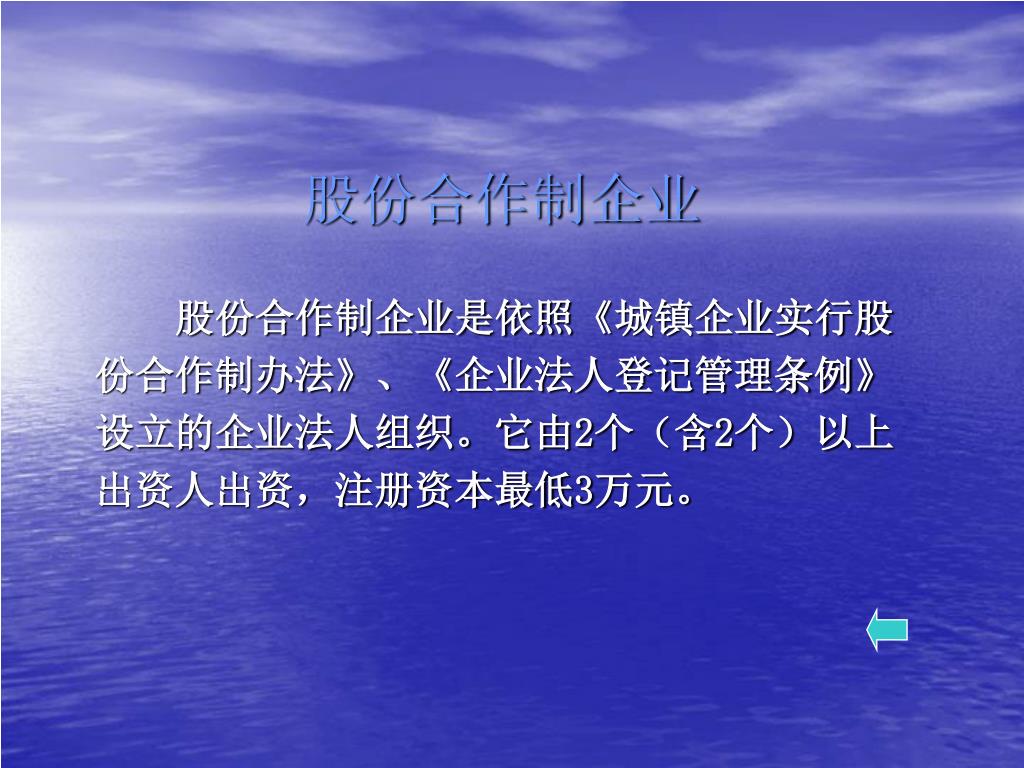 股份合作制企业

股份合作制企业是依照《城镇企业实行股份合作制办法》、《企业法人登记管理条例》设立的企业法人组织。它由2个（含2个）以上出资人出资，注册资本最低3万元。